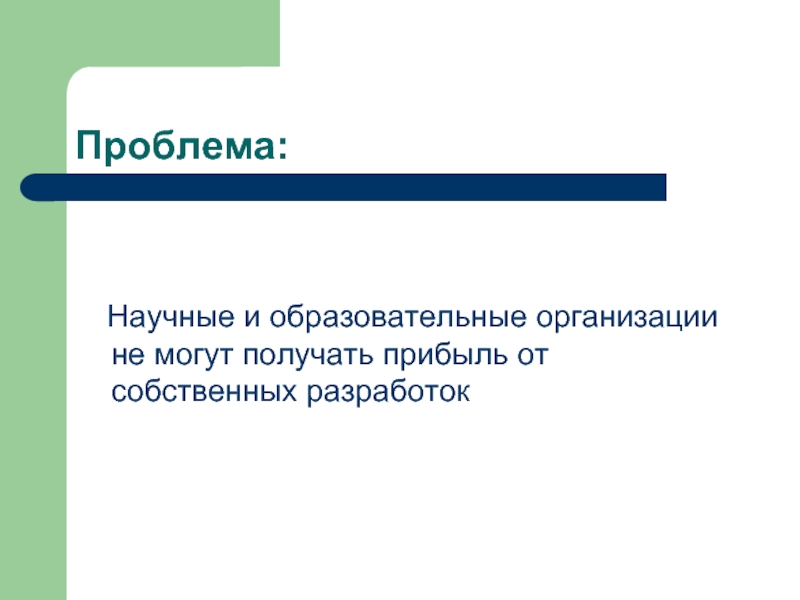 Проблема:

Научные и образовательные организации не могут получать прибыль от собственных разработок